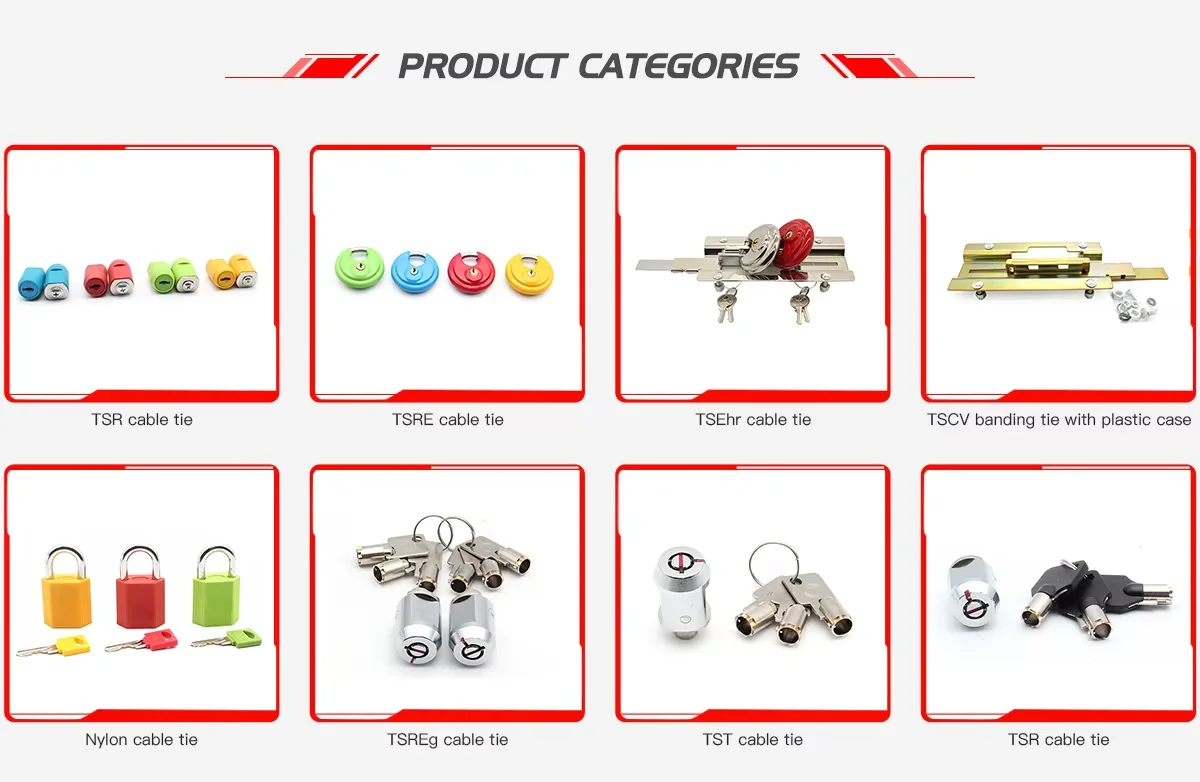 PRODUCT CATEGORIES

TSR cable tie

TSRE cable tie

TSEhr cable tie

TSCV banding tie with plastic case

Nylon cable tie

TSREg cable tie

TST cable tie

TSR cable tie